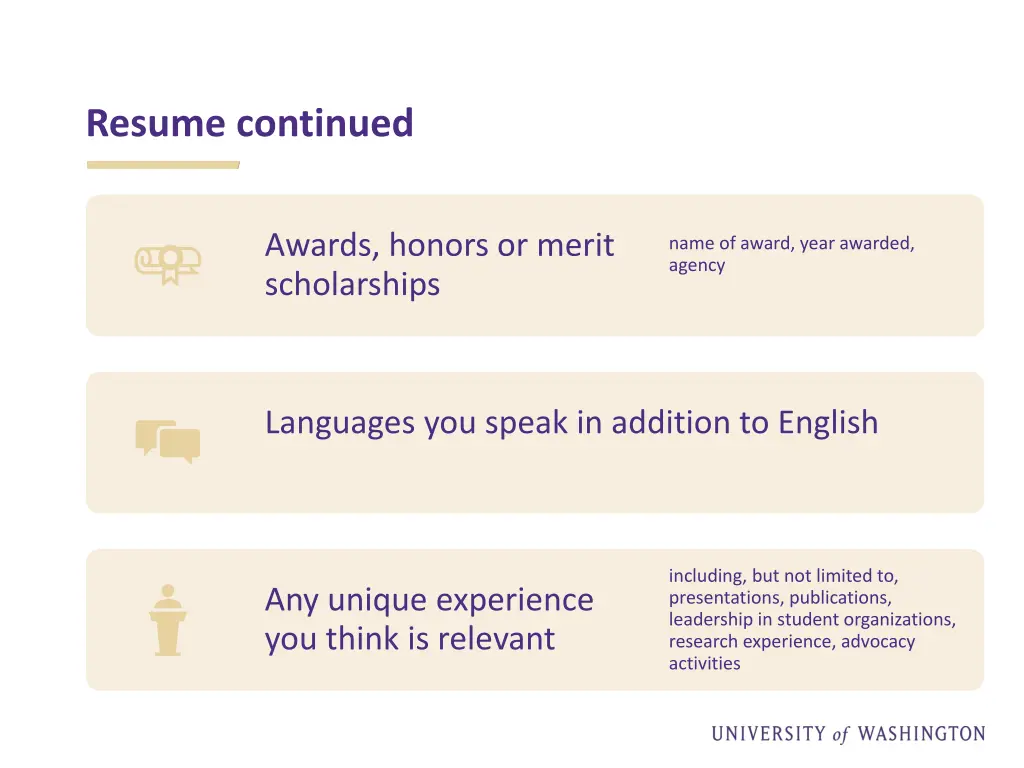 Resume continued

Awards, honors or merit scholarships

name of award, year awarded, agency

Languages you speak in addition to English

Any unique experience you think is relevant

including, but not limited to, presentations, publications, leadership in student organizations, research experience, advocacy activities

UNIVERSITY of WASHINGTON